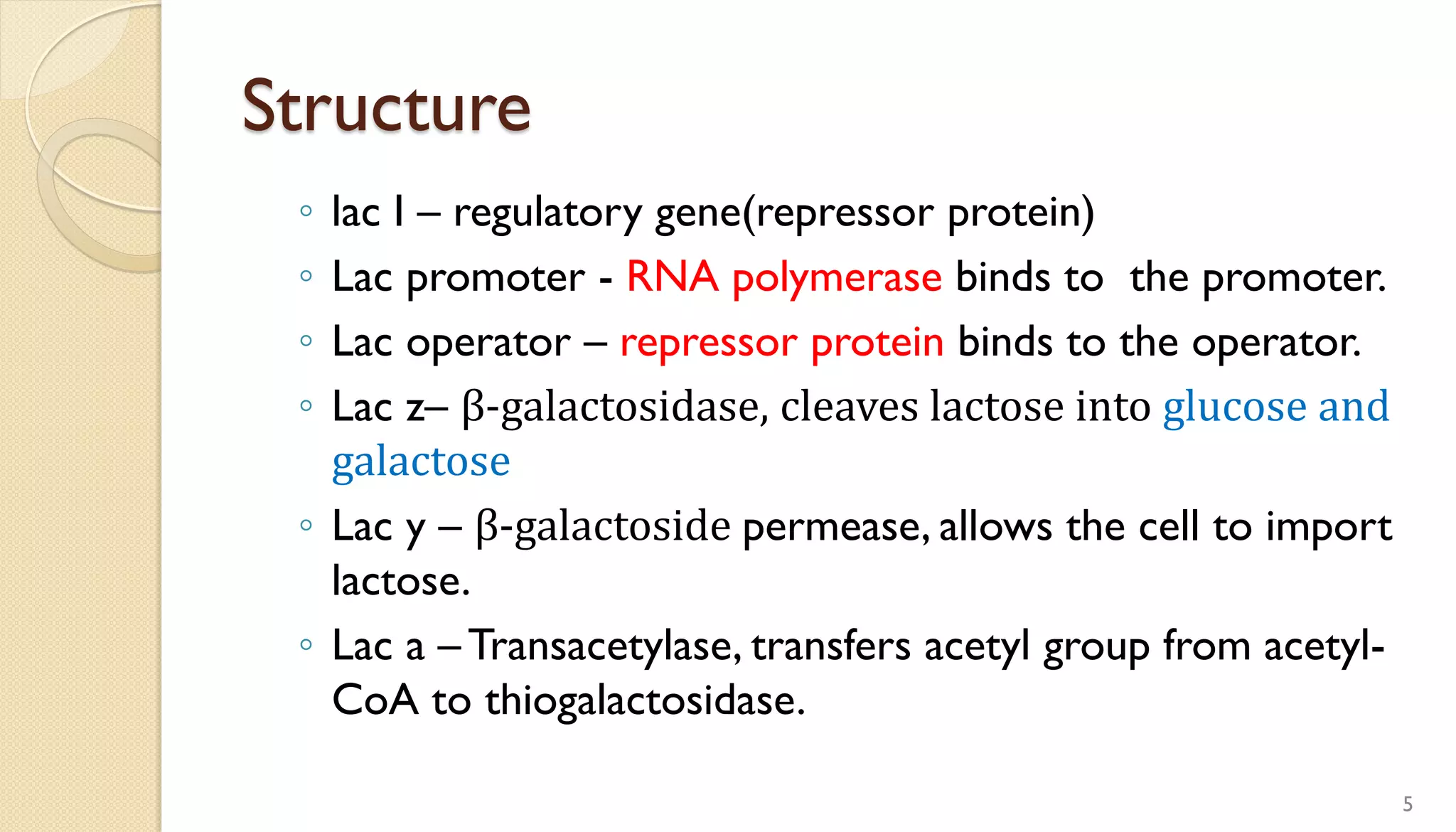 Structure

◦ lac I – regulatory gene(repressor protein)
◦ Lac promoter - RNA polymerase binds to the promoter.
◦ Lac operator – repressor protein binds to the operator.
◦ Lac z– β-galactosidase, cleaves lactose into glucose and galactose
◦ Lac y – β-galactoside permease, allows the cell to import lactose.
◦ Lac a – Transacetylase, transfers acetyl group from acetyl-CoA to thiogalactosidase.

5